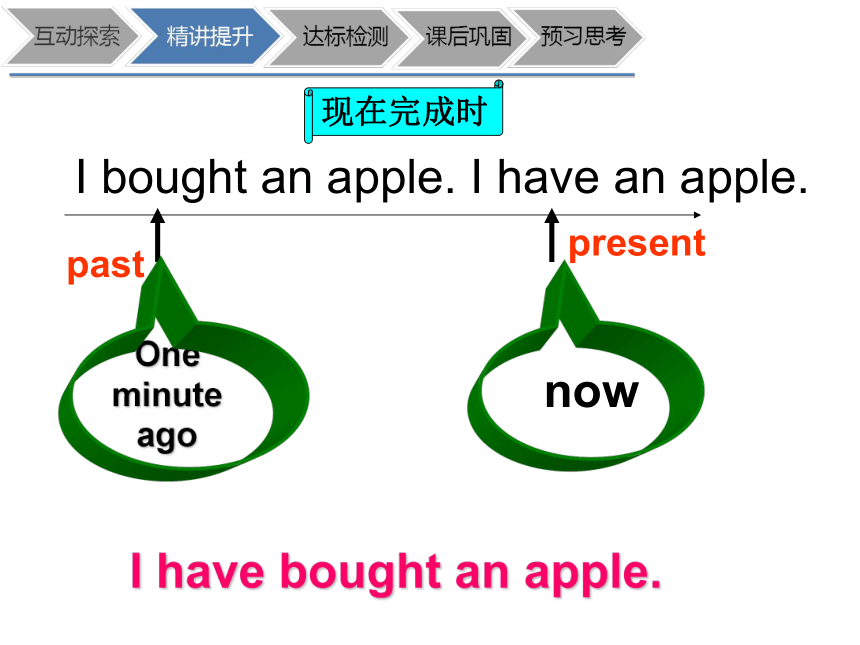 互动探索 精讲提升 达标检测 课后巩固 预习思考

现在完成时

I bought an apple. I have an apple.

past

present

One minute ago

now

I have bought an apple.